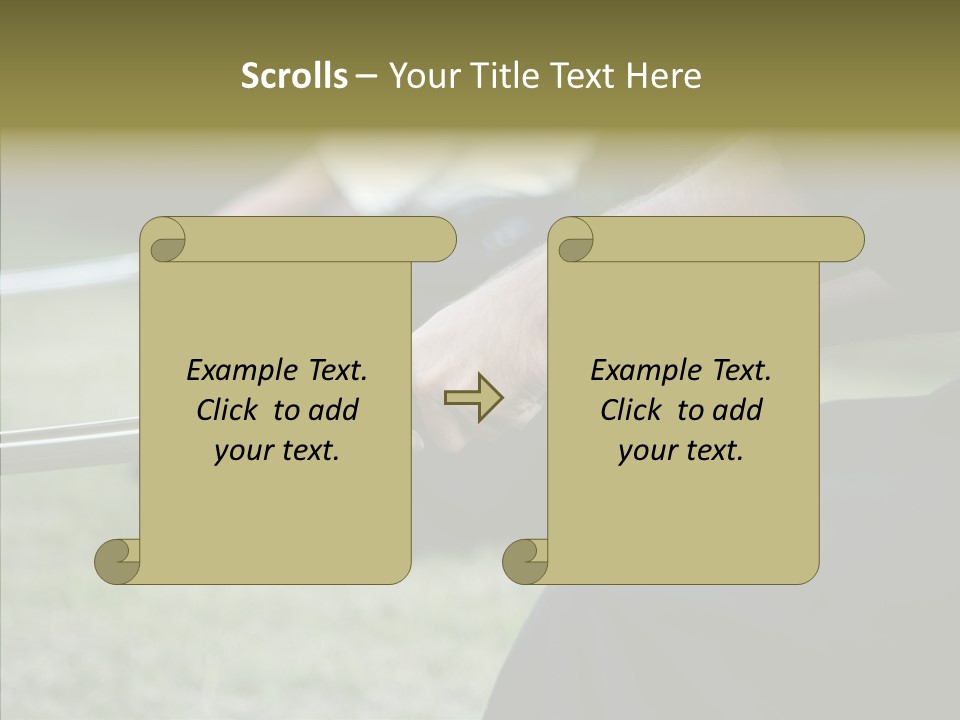 Scrolls – Your Title Text Here

Example Text. Click to add your text.

Example Text. Click to add your text.